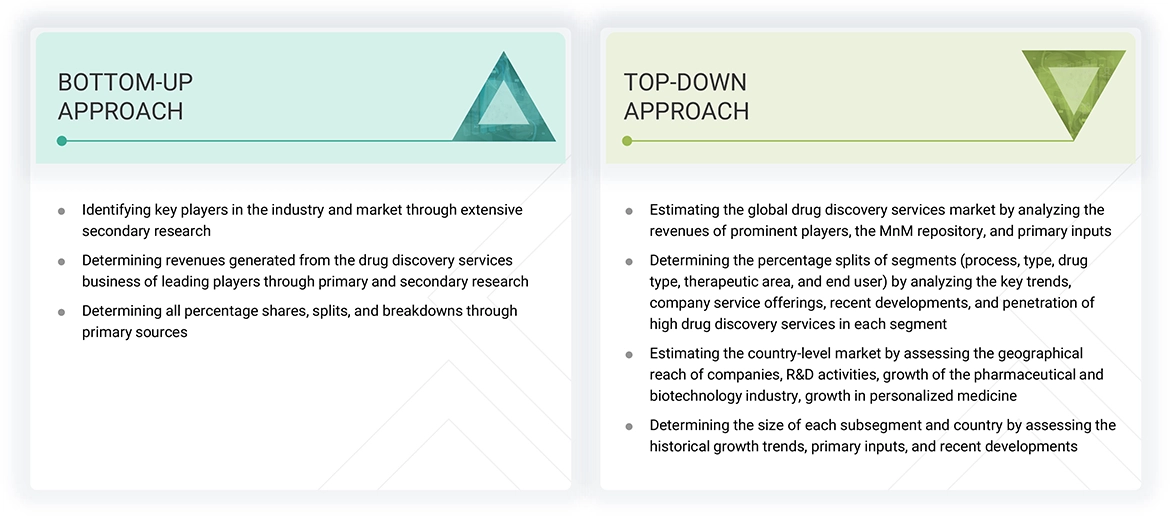 BOTTOM-UP APPROACH

- Identifying key players in the industry and market through extensive secondary research
- Determining revenues generated from the drug discovery services business of leading players through primary and secondary research
- Determining all percentage shares, splits, and breakdowns through primary sources

TOP-DOWN APPROACH

- Estimating the global drug discovery services market by analyzing the revenues of prominent players, the MnM repository, and primary inputs
- Determining the percentage splits of segments (process, type, drug type, therapeutic area, and end user) by analyzing the key trends, company service offerings, recent developments, and penetration of high drug discovery services in each segment
- Estimating the country-level market by assessing the geographical reach of companies, R&D activities, growth of the pharmaceutical and biotechnology industry, growth in personalized medicine
- Determining the size of each subsegment and country by assessing the historical growth trends, primary inputs, and recent developments